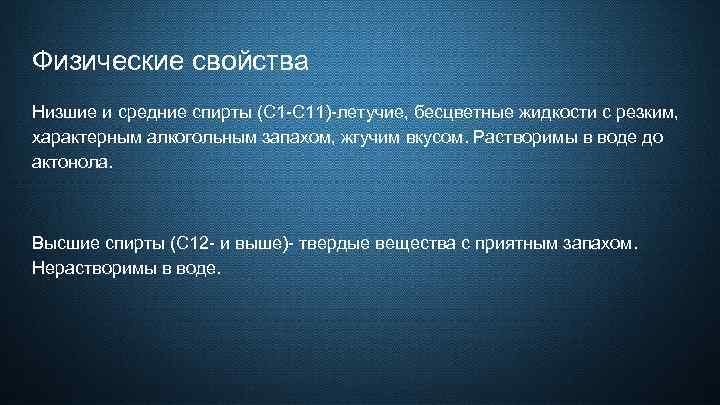 Физические свойства

Низшие и средние спирты (С1-С11)-летучие, бесцветные жидкости с резким, характерным алкогольным запахом, жгучим вкусом. Растворимы в воде до актонола.

Высшие спирты (С12- и выше)- твердые вещества с приятным запахом. Нерастворимы в воде.